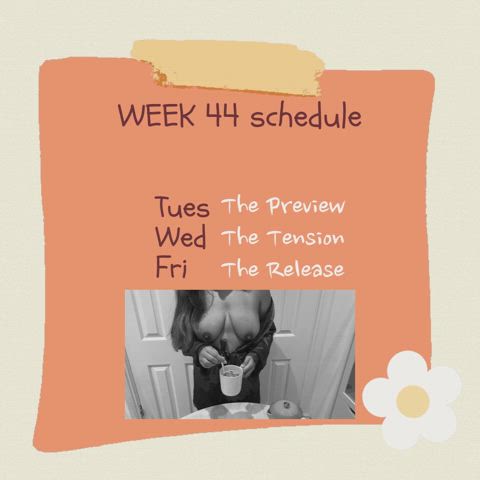 WEEK 44 schedule

Tues The Preview
Wed The Tension
Fri The Release